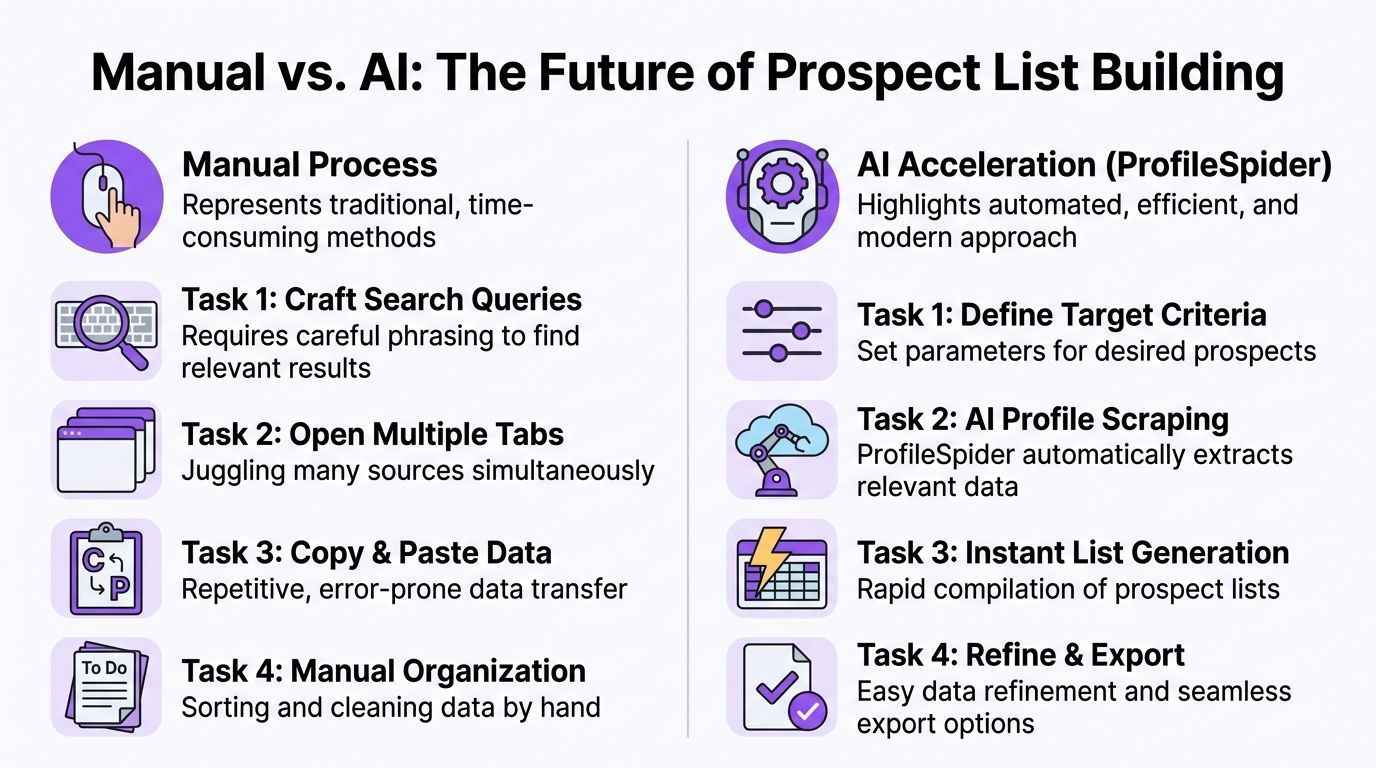 Manual vs. AI: The Future of Prospect List Building

Manual Process
Represents traditional, time-consuming methods

Task 1: Craft Search Queries
Requires careful phrasing to find relevant results

Task 2: Open Multiple Tabs
Juggling many sources simultaneously

C P

Task 3: Copy & Paste Data
Repetitive, error-prone data transfer

To Do

Task 4: Manual Organization
Sorting and cleaning data by hand

AI Acceleration (ProfileSpider)
Highlights automated, efficient, and modern approach

Task 1: Define Target Criteria
Set parameters for desired prospects

Task 2: AI Profile Scraping
ProfileSpider automatically extracts relevant data

Task 3: Instant List Generation
Rapid compilation of prospect lists

Task 4: Refine & Export
Easy data refinement and seamless export options